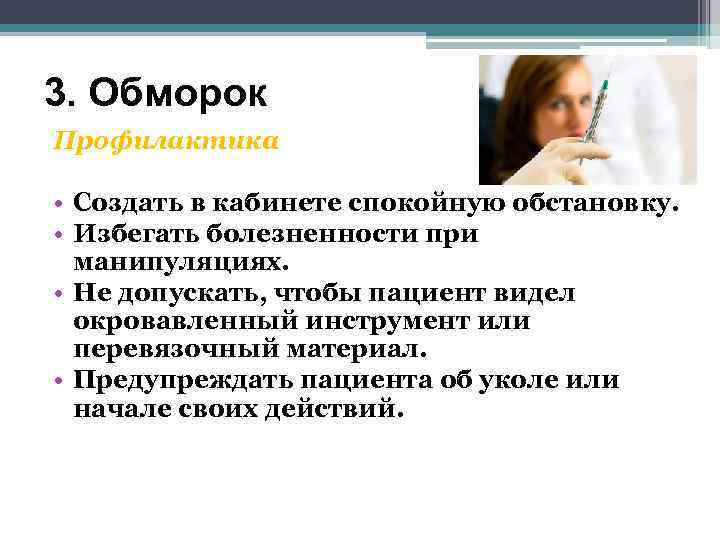 3. Обморок

Профилактика

• Создать в кабинете спокойную обстановку.
• Избегать болезненности при манипуляциях.
• Не допускать, чтобы пациент видел окровавленный инструмент или перевязочный материал.
• Предупреждать пациента об уколе или начале своих действий.